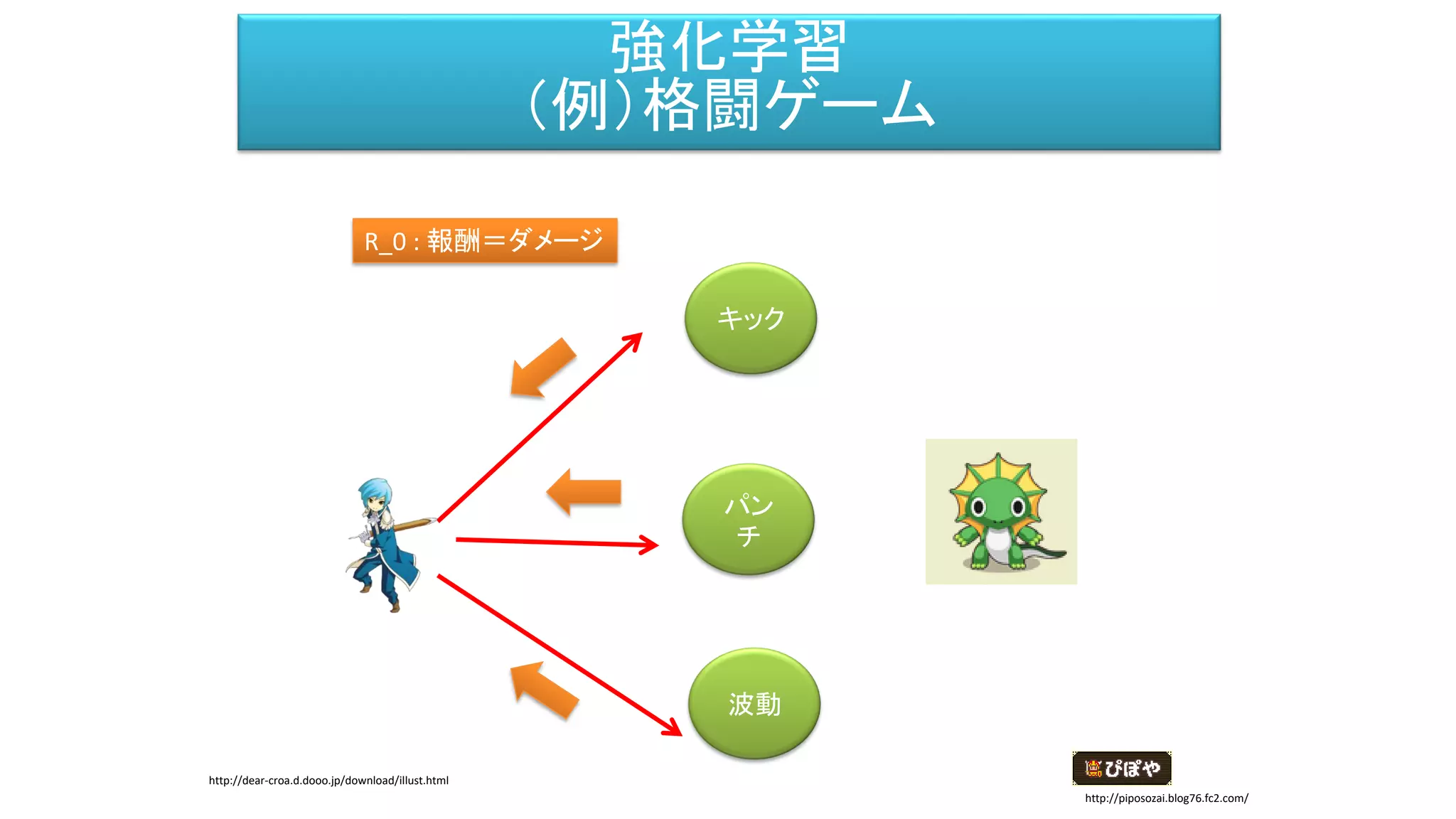 強化学習
(例)格闘ゲーム

R_0：報酬＝ダメージ

キック

パンチ

波動

http://dear-croa.d.dooo.jp/download/illust.html

ぴぽや

http://piposozai.blog76.fc2.com/